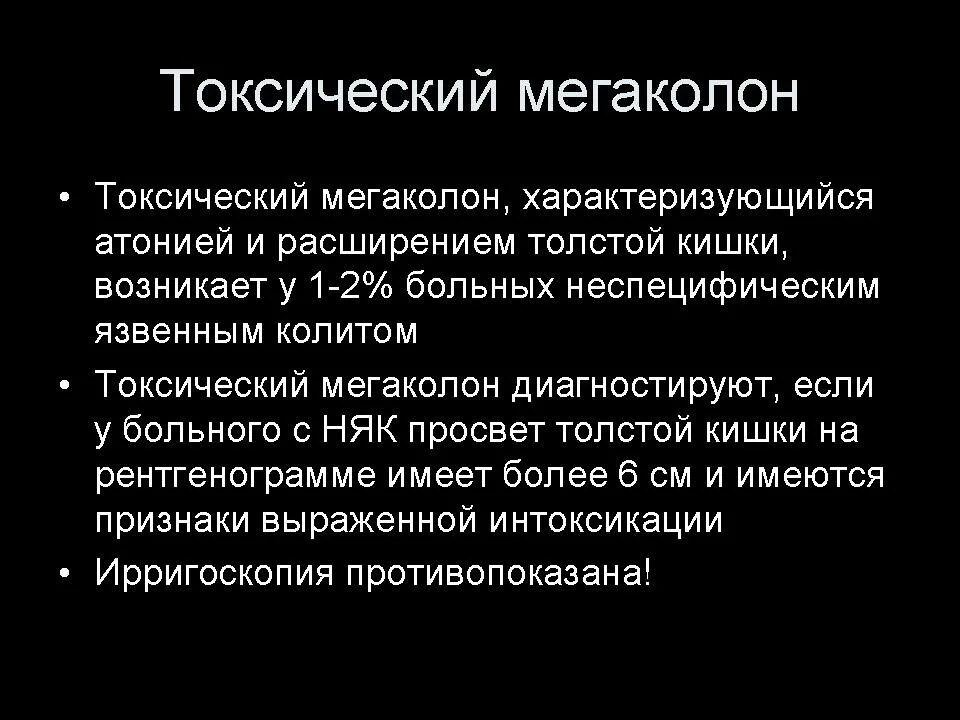 Токсический мегаколон

• Токсический мегаколон, характеризующийся атонией и расширением толстой кишки, возникает у 1-2% больных неспецифическим язвенным колитом
• Токсический мегаколон диагностируют, если у больного с НЯК просвет толстой кишки на рентгенограмме имеет более 6 см и имеются признаки выраженной интоксикации
• Ирригоскопия противопоказана!